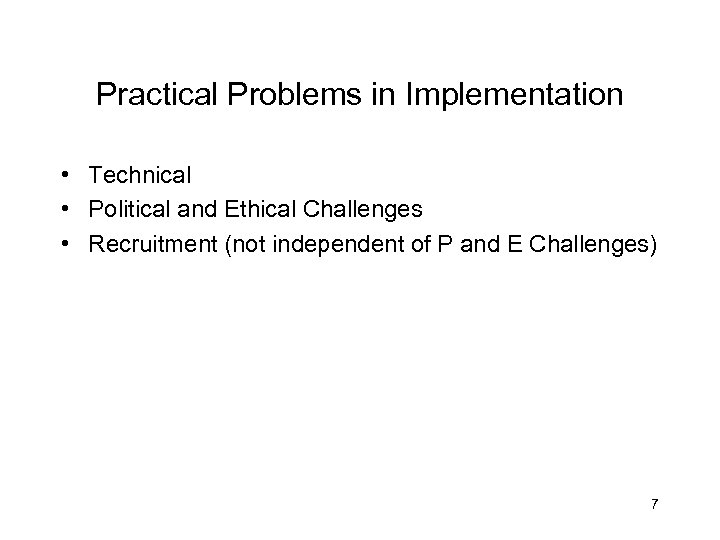 Practical Problems in Implementation

• Technical
• Political and Ethical Challenges
• Recruitment (not independent of P and E Challenges)

7